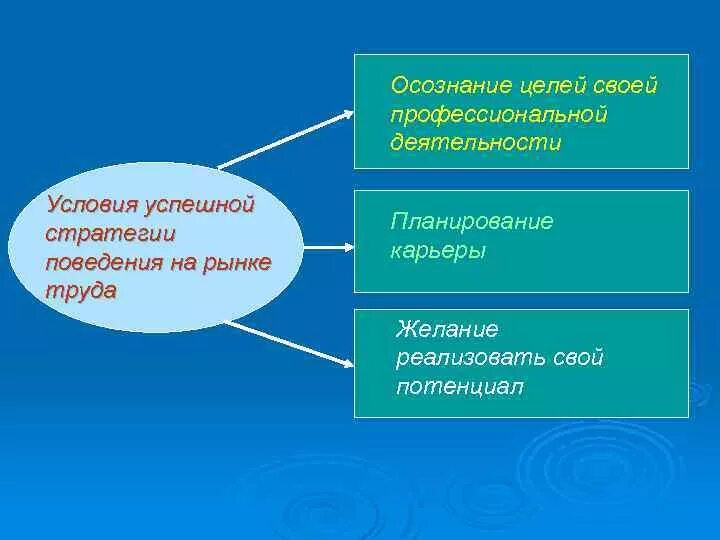 Условия успешной стратегии поведения на рынке труда

Осознание целей своей профессиональной деятельности

Планирование карьеры

Желание реализовать свой потенциал